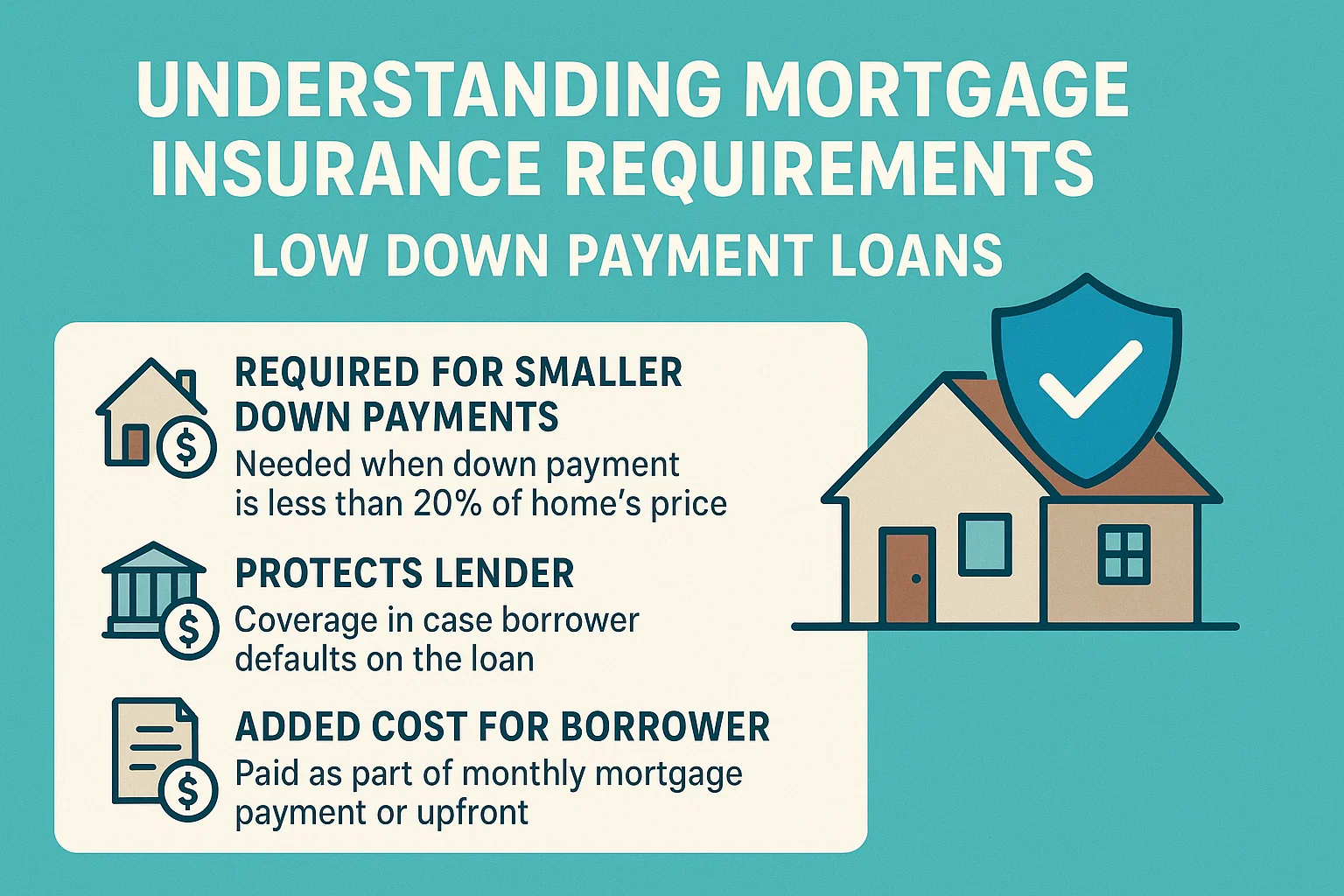 UNDERSTANDING MORTGAGE INSURANCE REQUIREMENTS

LOW DOWN PAYMENT LOANS

REQUIRED FOR SMALLER DOWN PAYMENTS
Needed when down payment is less than 20% of home's price

PROTECTS LENDER
Coverage in case borrower defaults on the loan

ADDED COST FOR BORROWER
Paid as part of monthly mortgage payment or upfront